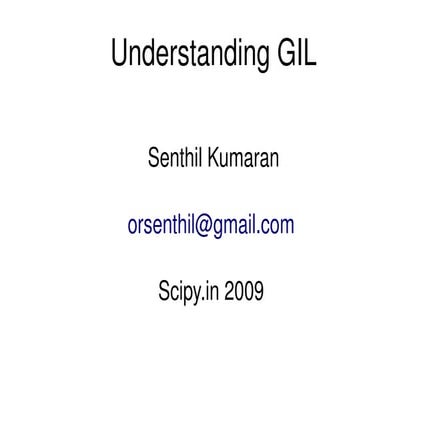 Understanding GIL

Senthil Kumaran

orsenthil@gmail.com

Scipy.in 2009